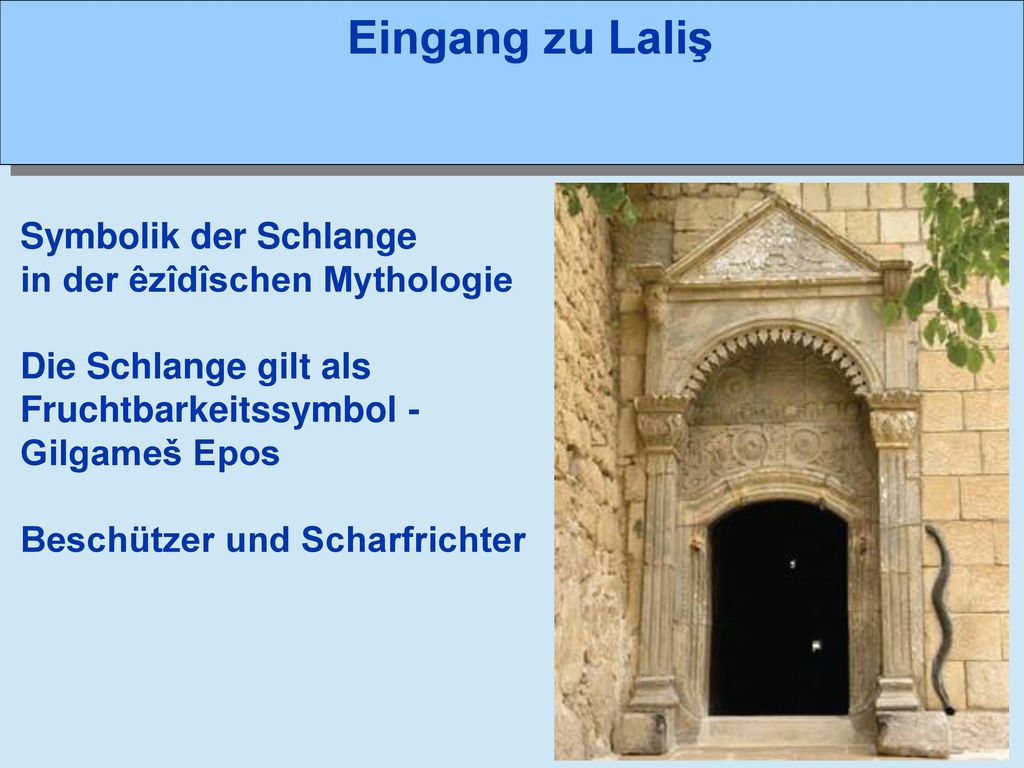 Eingang zu Laliş

Symbolik der Schlange
in der êzîdîschen Mythologie

Die Schlange gilt als Fruchtbarkeitssymbol - Gilgameš Epos

Beschützer und Scharfrichter